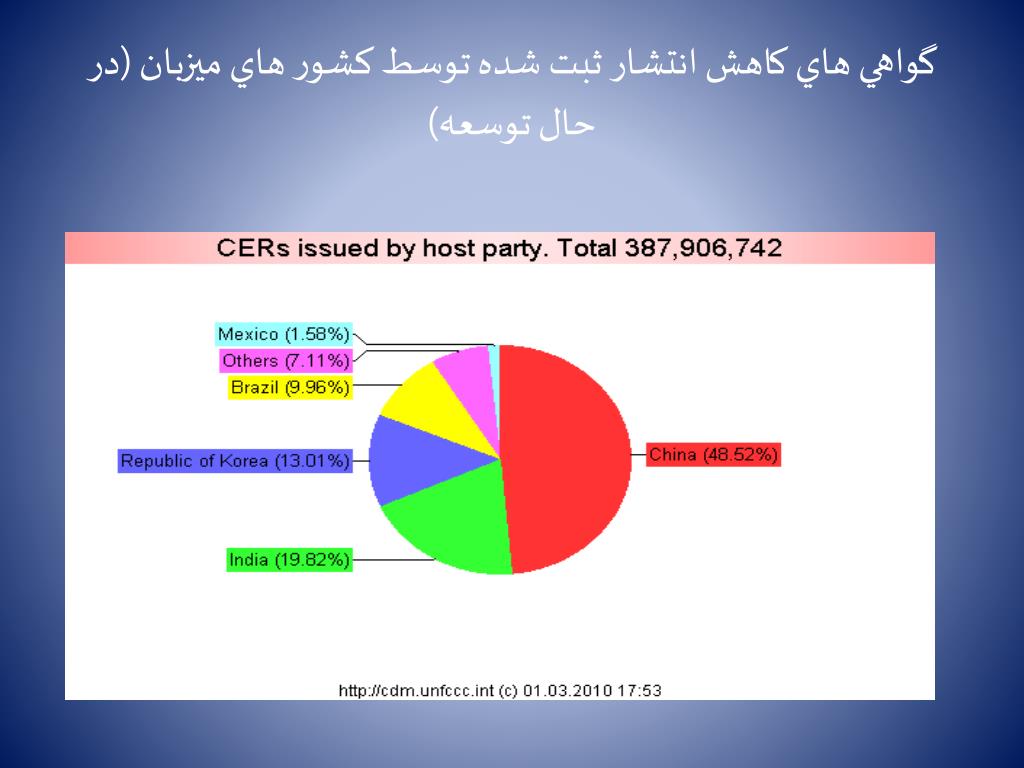 گواهي هاي كاهش انتشار ثبت شده توسط كشور هاي ميزبان (در حال توسعه)

CERs issued by host party. Total 387,906,742

Mexico (1.58%)
Others (7.11%)
Brazil (9.96%)
Republic of Korea (13.01%)
India (19.82%)
China (48.52%)

http://cdm.unfccc.int (c) 01.03.2010 17:53